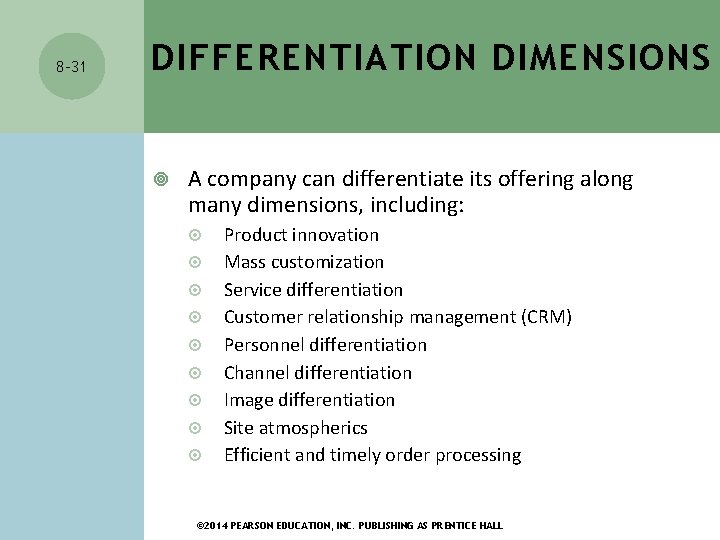 8-31

DIFFERENTIATION DIMENSIONS

A company can differentiate its offering along many dimensions, including:

Product innovation
Mass customization
Service differentiation
Customer relationship management (CRM)
Personnel differentiation
Channel differentiation
Image differentiation
Site atmospherics
Efficient and timely order processing

©2014 PEARSON EDUCATION, INC. PUBLISHING AS PRENTICE HALL